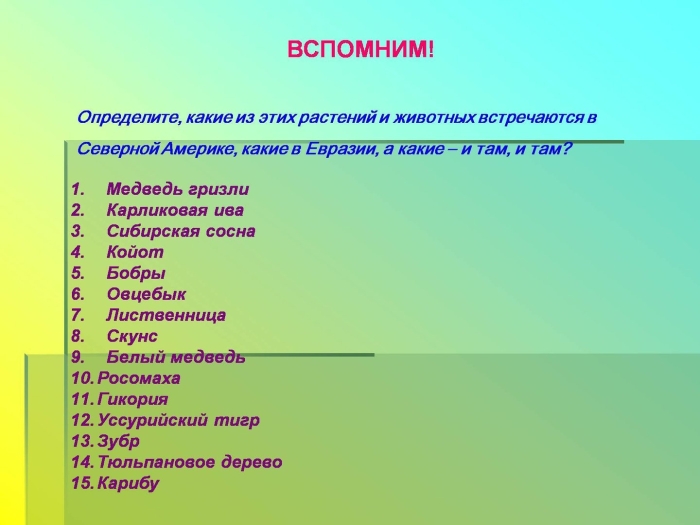 ВСПОМНИМ!

Определите, какие из этих растений и животных встречаются в Северной Америке, какие в Евразии, а какие – и там, и там?

1. Медведь гризли
2. Карликовая ива
3. Сибирская сосна
4. Койот
5. Бобры
6. Овцебык
7. Лиственница
8. Скунс
9. Белый медведь
10. Росомаха
11. Гикория
12. Уссурийский тигр
13. Зубр
14. Тюльпановое дерево
15. Карибу